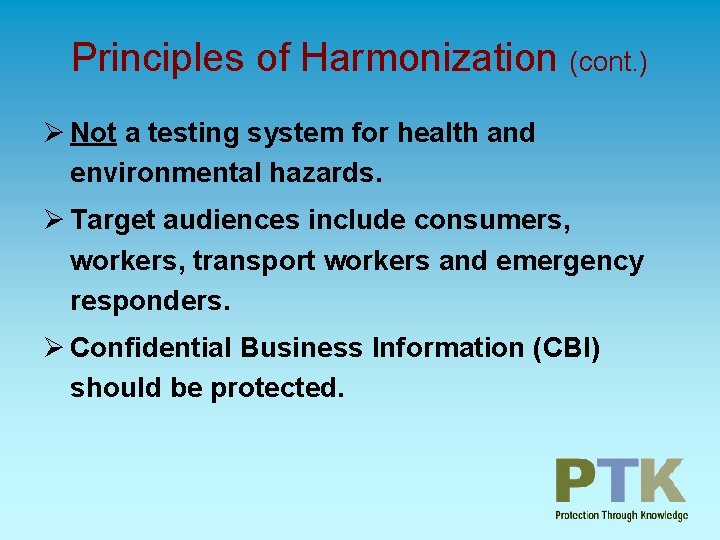 Principles of Harmonization (cont.)

➢ Not a testing system for health and environmental hazards.

➢ Target audiences include consumers, workers, transport workers and emergency responders.

➢ Confidential Business Information (CBI) should be protected.

PTK
Protection Through Knowledge